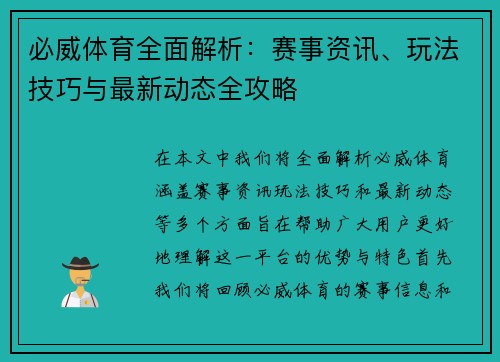 必威体育全面解析：赛事资讯、玩法技巧与最新动态全攻略

在本文中我们将全面解析必威体育涵盖赛事资讯玩法技巧和最新动态等多个方面旨在帮助广大用户更好地理解这一平台的优势与特色首先我们将回顾必威体育的赛事信息和